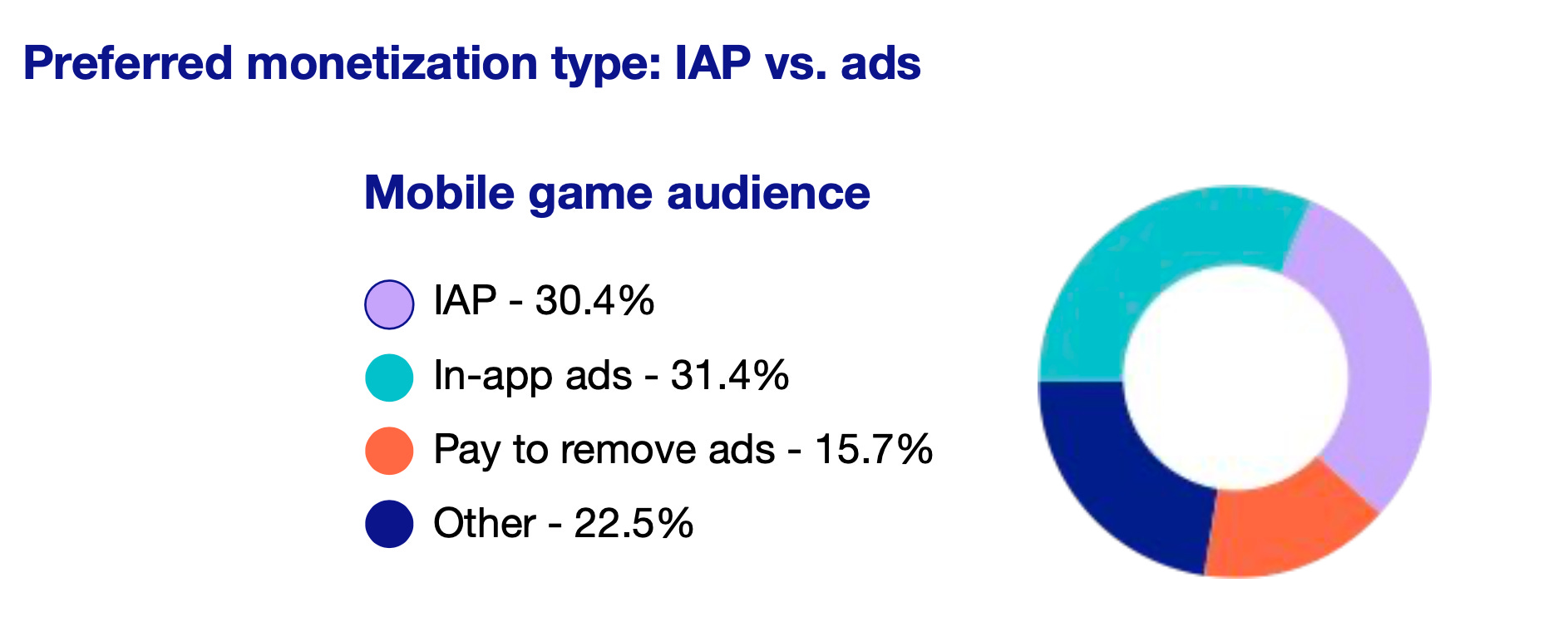 Preferred monetization type: IAP vs. ads

Mobile game audience

IAP - 30.4%

In-app ads - 31.4%

Pay to remove ads - 15.7%

Other - 22.5%